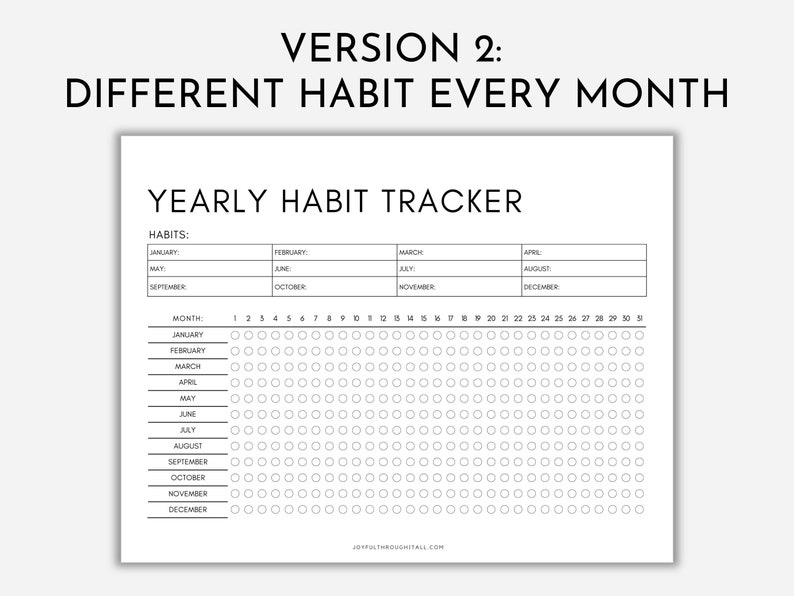 VERSION 2:
DIFFERENT HABIT EVERY MONTH

YEARLY HABIT TRACKER

HABITS:

| JANUARY: | FEBRUARY: | MARCH: | APRIL: |
|---|---|---|---|
| MAY: | JUNE: | JULY: | AUGUST: |
| SEPTEMBER: | OCTOBER: | NOVEMBER: | DECEMBER: |

MONTH: 1 2 3 4 5 6 7 8 9 10 11 12 13 14 15 16 17 18 19 20 21 22 23 24 25 26 27 28 29 30 31

JANUARY
FEBRUARY
MARCH
APRIL
MAY
JUNE
JULY
AUGUST
SEPTEMBER
OCTOBER
NOVEMBER
DECEMBER

JOYFULTHROUGHITALL.COM